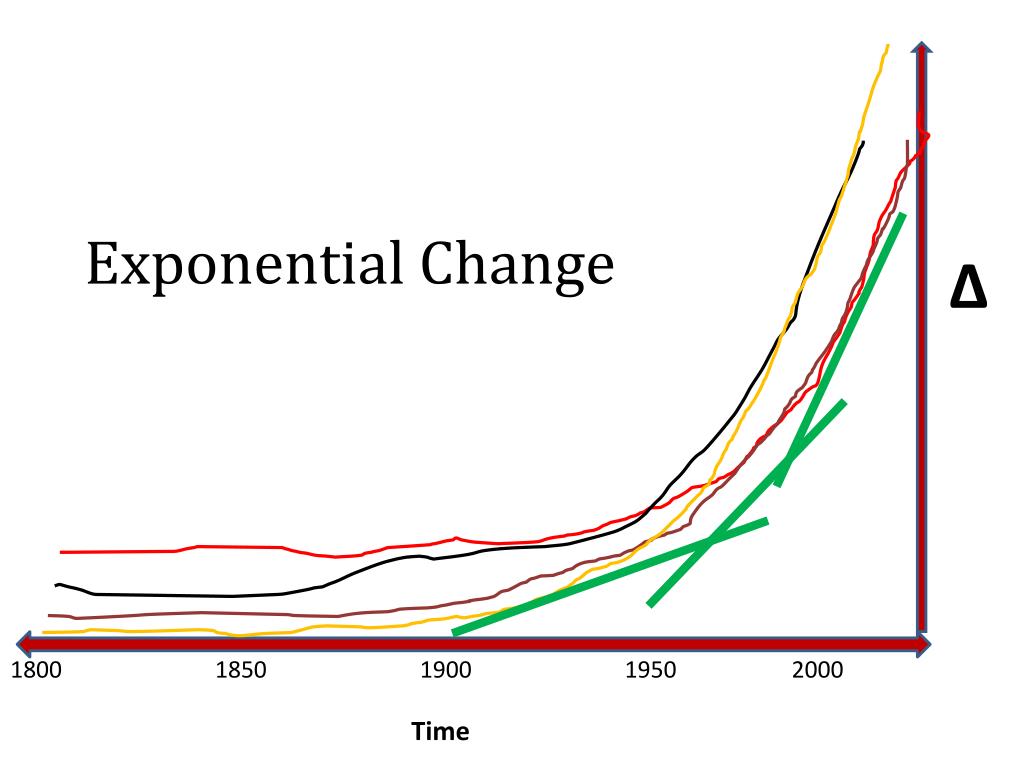 Exponential Change

Δ

1800
1850
1900
1950
2000

Time